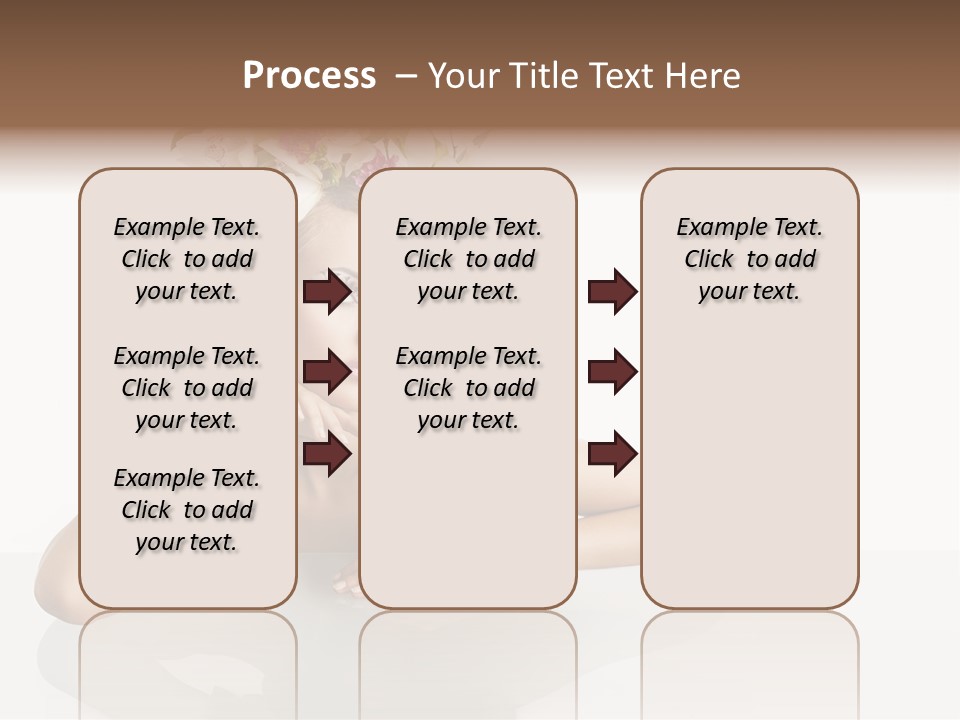 Process – Your Title Text Here

Example Text. Click to add your text.

Example Text. Click to add your text.

Example Text. Click to add your text.

Example Text. Click to add your text.

Example Text. Click to add your text.

Example Text. Click to add your text.